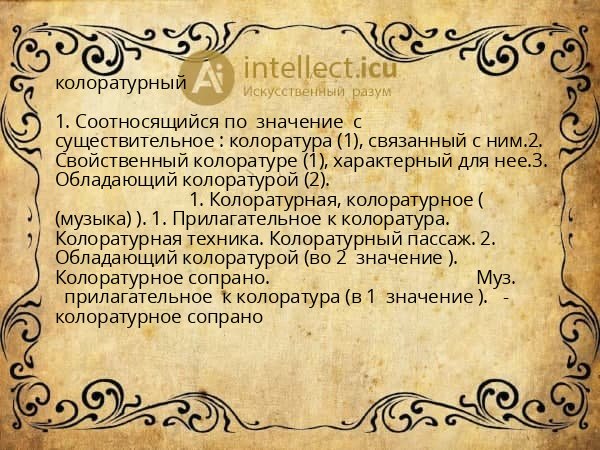 intellect.icu
Искусственный разум

колоратурный

1. Соотносящийся по значение с существительное : колоратура (1), связанный с ним.2. Свойственный колоратуре (1), характерный для нее.3. Обладающий колоратурой (2).
1. Колоратурная, колоратурное ( (музыка) ). 1. Прилагательное к колоратура. Колоратурная техника. Колоратурный пассаж. 2. Обладающий колоратурой (во 2 значение ). Колоратурное сопрано. Муз. прилагательное к колоратура (в 1 значение ). - колоратурное сопрано